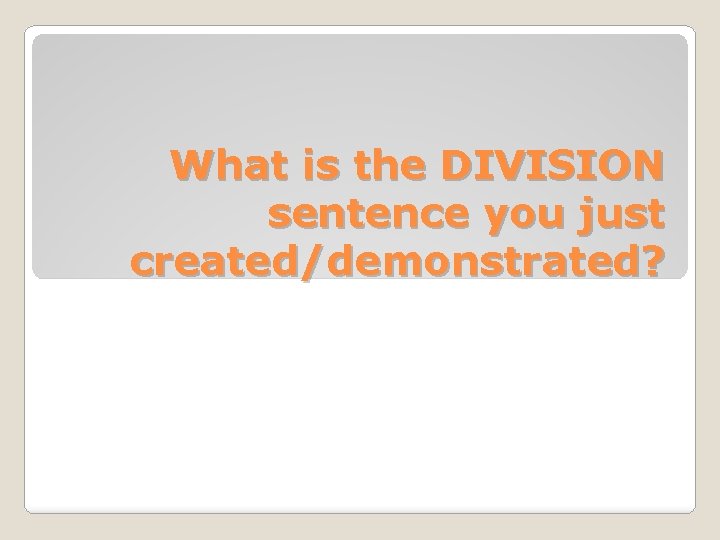 What is the DIVISION sentence you just created/demonstrated?